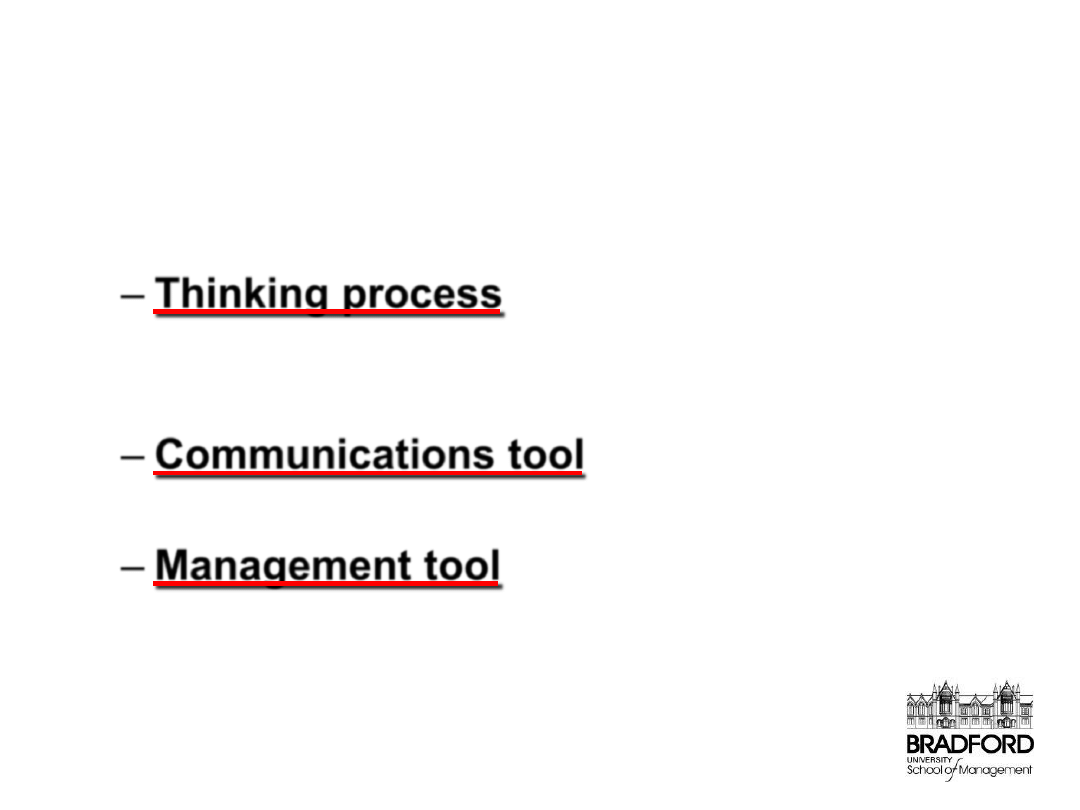 – Thinking process

– Communications tool

– Management tool

BRADFORD
UNIVERSITY
School of Management